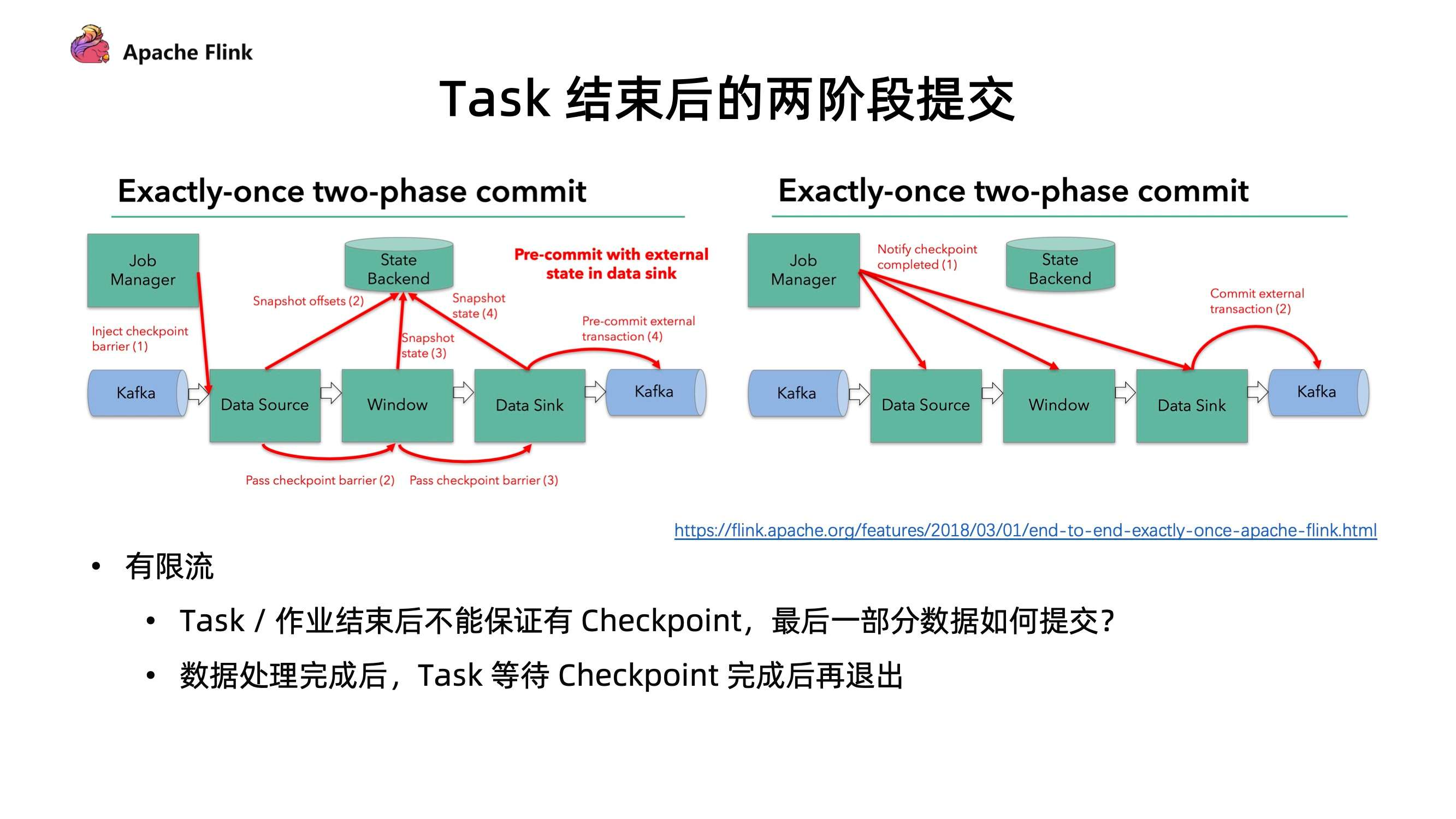 Apache Flink

Task 结束后的两阶段提交

Exactly-once two-phase commit

Job Manager

State Backend

Pre-commit with external state in data sink

Snapshot offsets (2)

Snapshot state (4)

Inject checkpoint barrier (1)

Snapshot state (3)

Pre-commit external transaction (4)

Kafka

Data Source

Window

Data Sink

Kafka

Pass checkpoint barrier (2)

Pass checkpoint barrier (3)

Exactly-once two-phase commit

Job Manager

Notify checkpoint completed (1)

State Backend

Commit external transaction (2)

Kafka

Data Source

Window

Data Sink

Kafka

https://flink.apache.org/features/2018/03/01/end-to-end-exactly-once-apache-flink.html

• 有限流

• Task / 作业结束后不能保证有 Checkpoint，最后一部分数据如何提交？

• 数据处理完成后，Task 等待 Checkpoint 完成后再退出